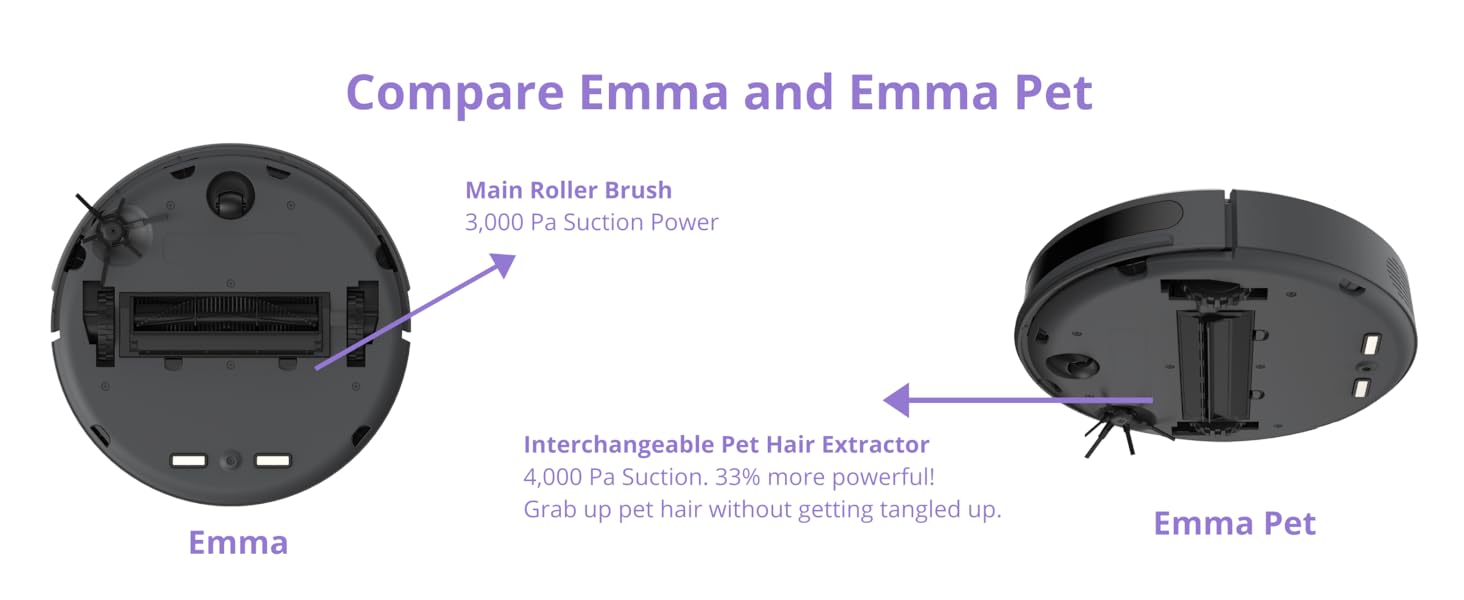 Compare Emma and Emma Pet

Main Roller Brush
3,000 Pa Suction Power

Interchangeable Pet Hair Extractor
4,000 Pa Suction. 33% more powerful!
Grab up pet hair without getting tangled up.

Emma

Emma Pet